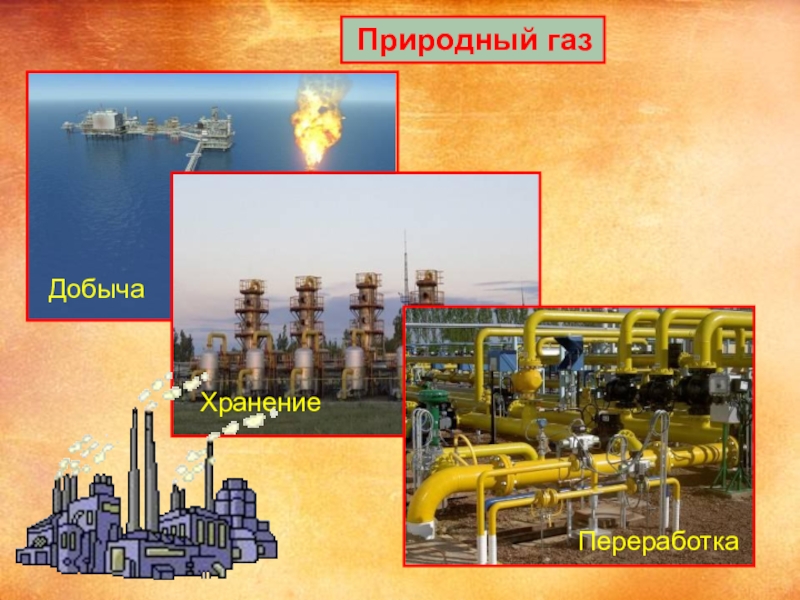 Природный газ

Добыча

Хранение

Переработка